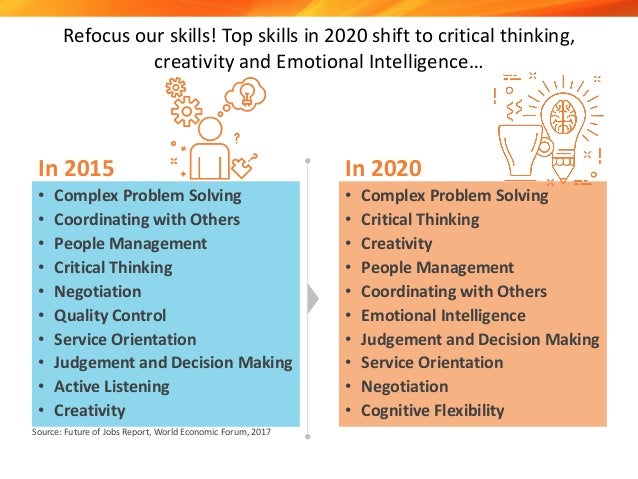 Refocus our skills! Top skills in 2020 shift to critical thinking, creativity and Emotional Intelligence…

In 2015
• Complex Problem Solving
• Coordinating with Others
• People Management
• Critical Thinking
• Negotiation
• Quality Control
• Service Orientation
• Judgement and Decision Making
• Active Listening
• Creativity

Source: Future of Jobs Report, World Economic Forum, 2017

In 2020
• Complex Problem Solving
• Critical Thinking
• Creativity
• People Management
• Coordinating with Others
• Emotional Intelligence
• Judgement and Decision Making
• Service Orientation
• Negotiation
• Cognitive Flexibility